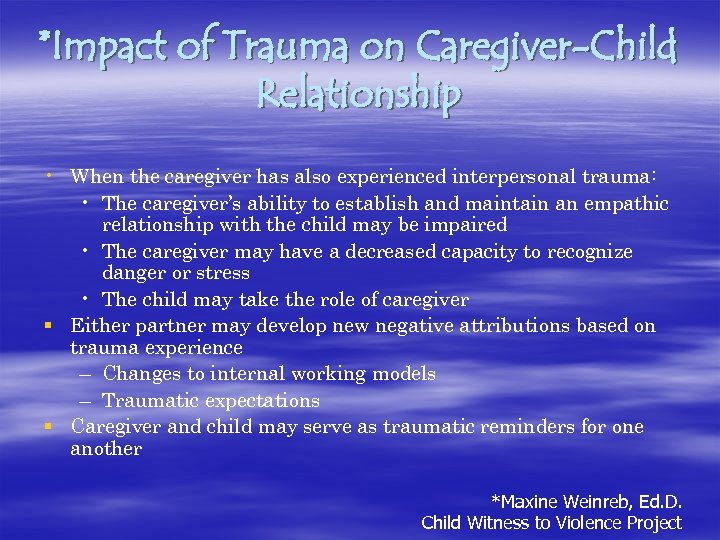 *Impact of Trauma on Caregiver-Child Relationship

• When the caregiver has also experienced interpersonal trauma:
  • The caregiver's ability to establish and maintain an empathic relationship with the child may be impaired
  • The caregiver may have a decreased capacity to recognize danger or stress
  • The child may take the role of caregiver
▪ Either partner may develop new negative attributions based on trauma experience
  – Changes to internal working models
  – Traumatic expectations
▪ Caregiver and child may serve as traumatic reminders for one another

*Maxine Weinreb, Ed.D.
Child Witness to Violence Project